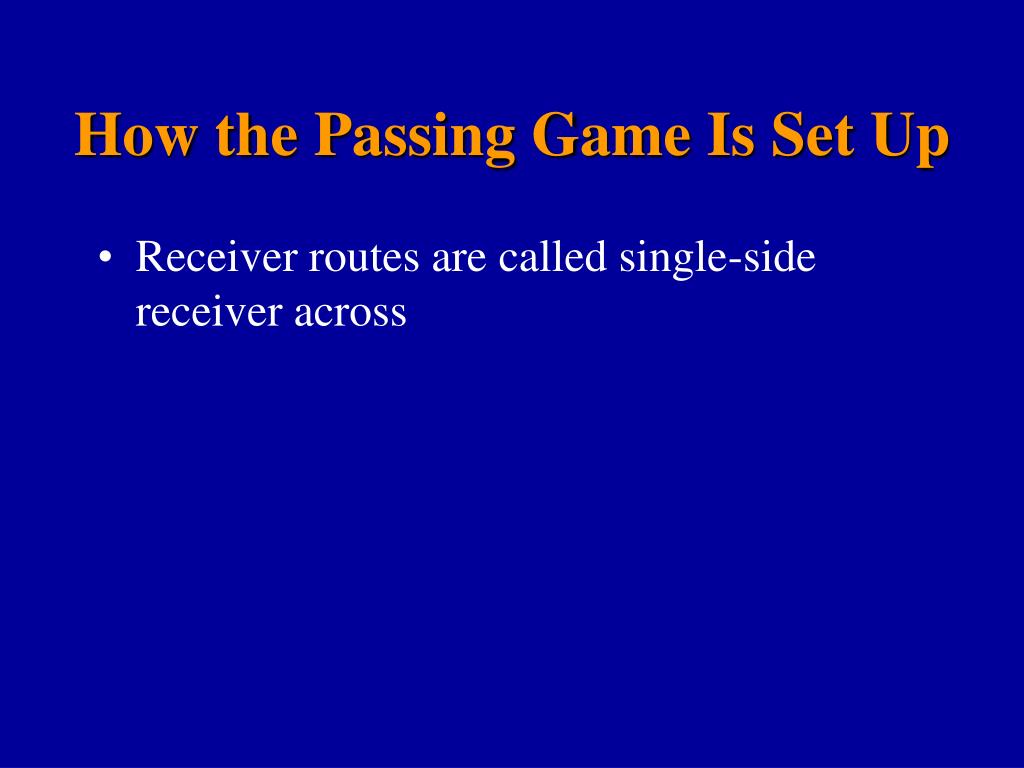 How the Passing Game Is Set Up

• Receiver routes are called single-side receiver across